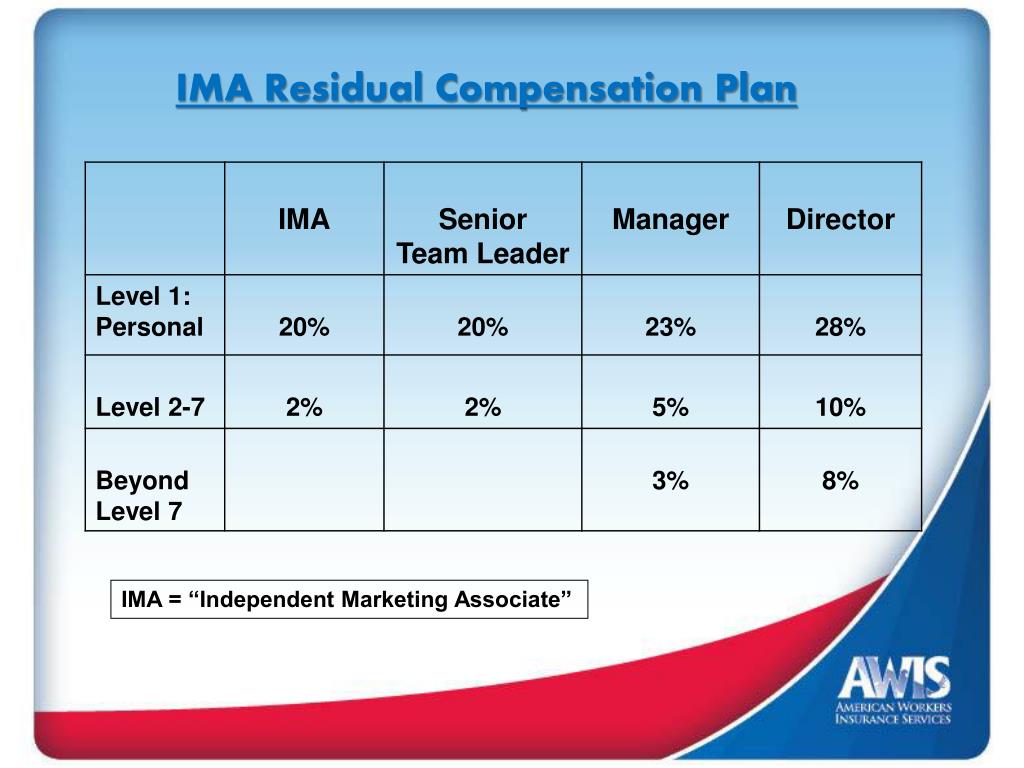 IMA Residual Compensation Plan

|  | IMA | Senior Team Leader | Manager | Director |
|---|---|---|---|---|
| Level 1: Personal | 20% | 20% | 23% | 28% |
| Level 2-7 | 2% | 2% | 5% | 10% |
| Beyond Level 7 |  |  | 3% | 8% |

IMA = “Independent Marketing Associate”

AWIS
AMERICAN WORKERS INSURANCE SERVICES